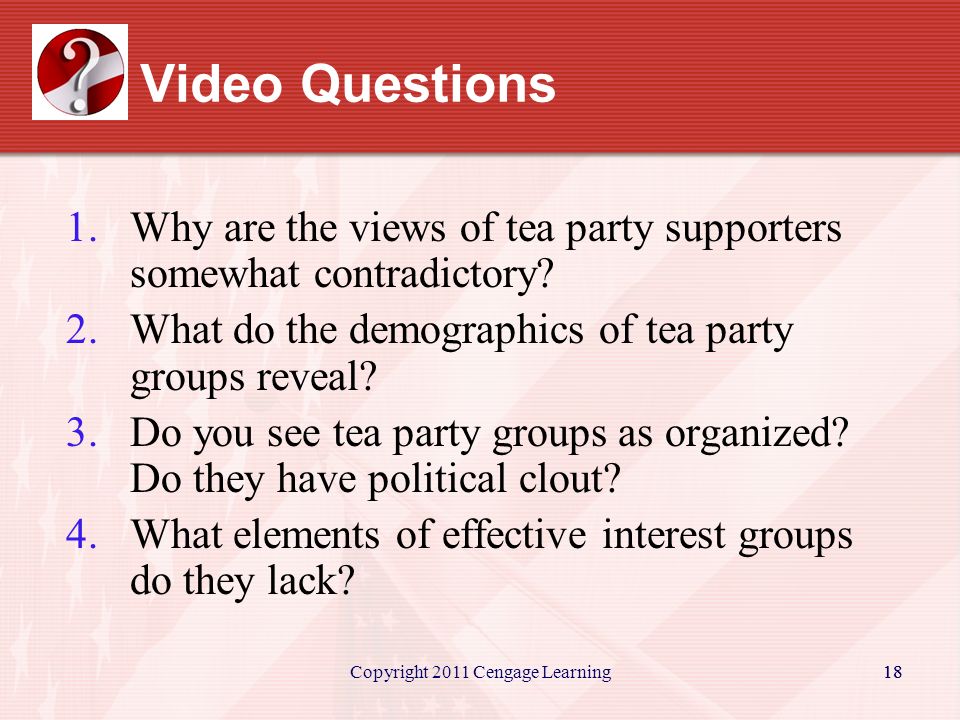 Video Questions

1. Why are the views of tea party supporters somewhat contradictory?
2. What do the demographics of tea party groups reveal?
3. Do you see tea party groups as organized? Do they have political clout?
4. What elements of effective interest groups do they lack?

Copyright 2011 Cengage Learning

18